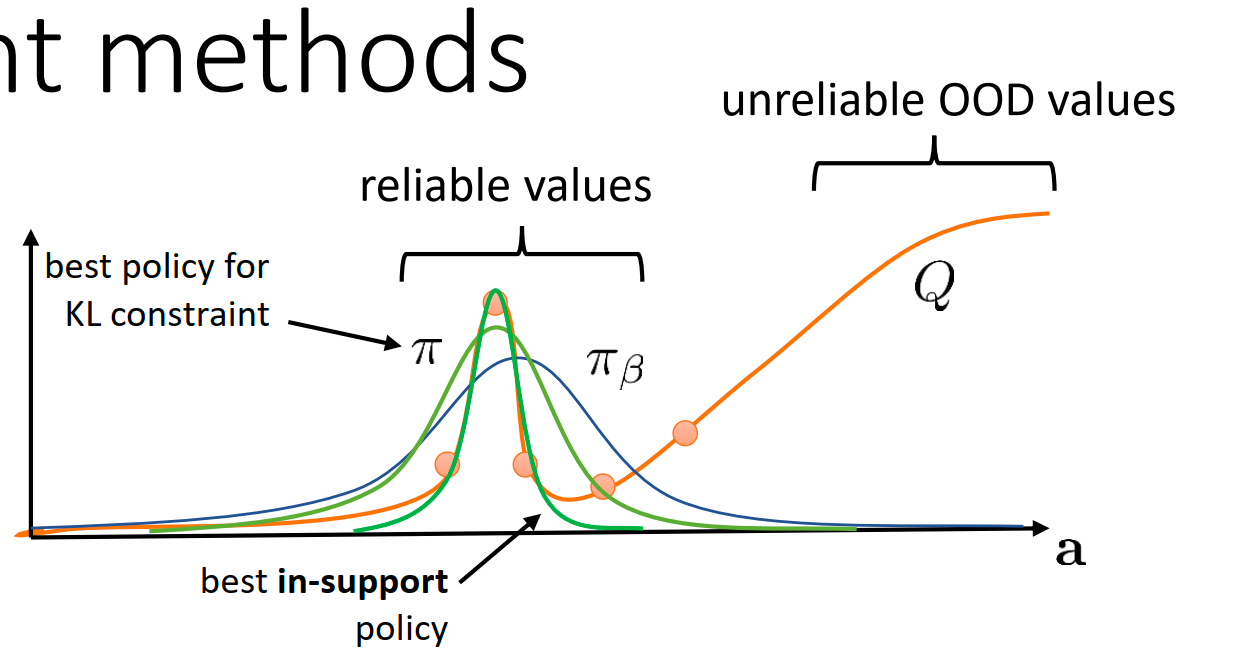 nt methods

unreliable OOD values

reliable values

best policy for KL constraint

$\pi$

$\pi_\beta$

$Q$

$\mathbf{a}$

best **in-support** policy